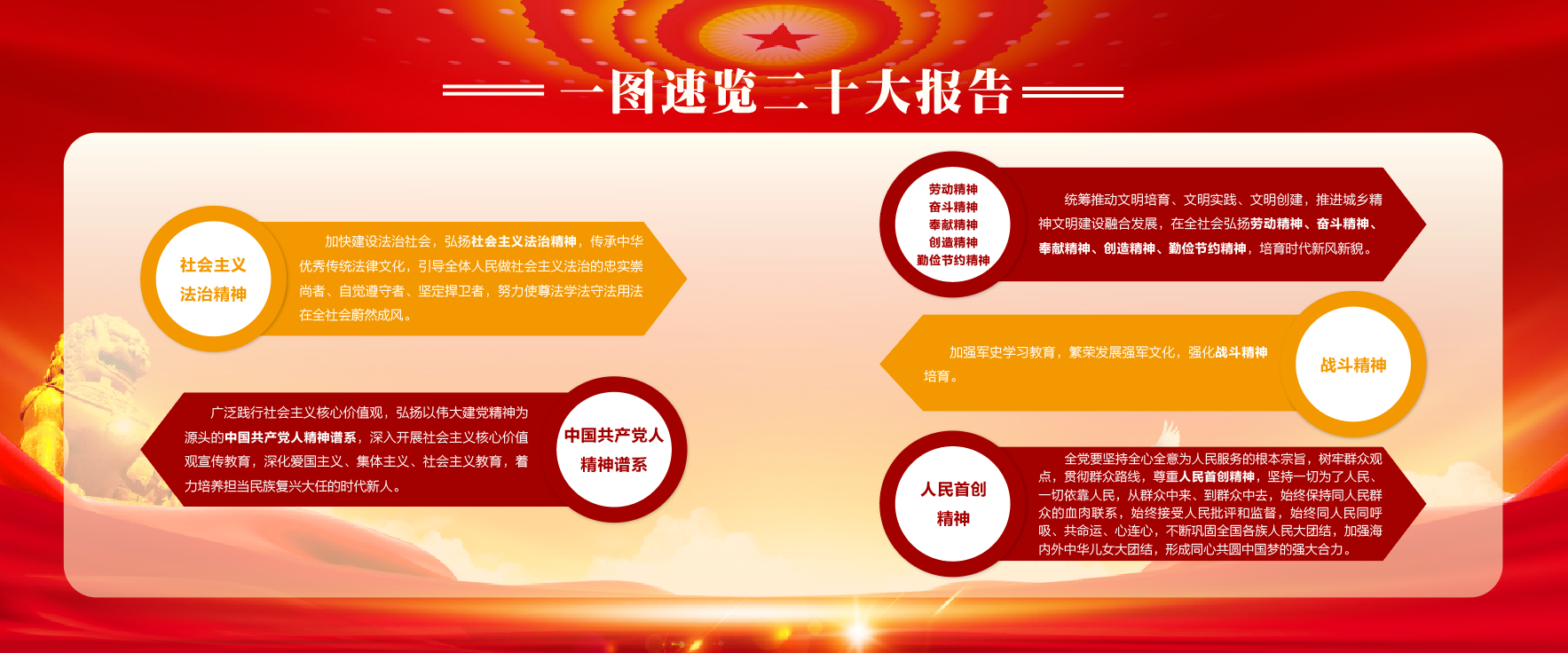 一图速览二十大报告

社会主义
法治精神

加快建设法治社会，弘扬社会主义法治精神，传承中华优秀传统法律文化，引导全体人民做社会主义法治的忠实崇尚者、自觉遵守者、坚定捍卫者，努力使尊法学法守法用法在全社会蔚然成风。

广泛践行社会主义核心价值观，弘扬以伟大建党精神为源头的中国共产党人精神谱系，深入开展社会主义核心价值观宣传教育，深化爱国主义、集体主义、社会主义教育，着力培养担当民族复兴大任的时代新人。

中国共产党人
精神谱系

劳动精神
奋斗精神
奉献精神
创造精神
勤俭节约精神

统筹推动文明培育、文明实践、文明创建，推进城乡精神文明建设融合发展，在全社会弘扬劳动精神、奋斗精神、奉献精神、创造精神、勤俭节约精神，培育时代新风新貌。

加强军史学习教育，繁荣发展强军文化，强化战斗精神培育。

战斗精神

人民首创
精神

全党要坚持全心全意为人民服务的根本宗旨，树牢群众观点，贯彻群众路线，尊重人民首创精神，坚持一切为了人民、一切依靠人民，从群众中来、到群众中去，始终保持同人民群众的血肉联系，始终接受人民批评和监督，始终同人民同呼吸、共命运、心连心，不断巩固全国各族人民大团结，加强海内外中华儿女大团结，形成同心共圆中国梦的强大合力。